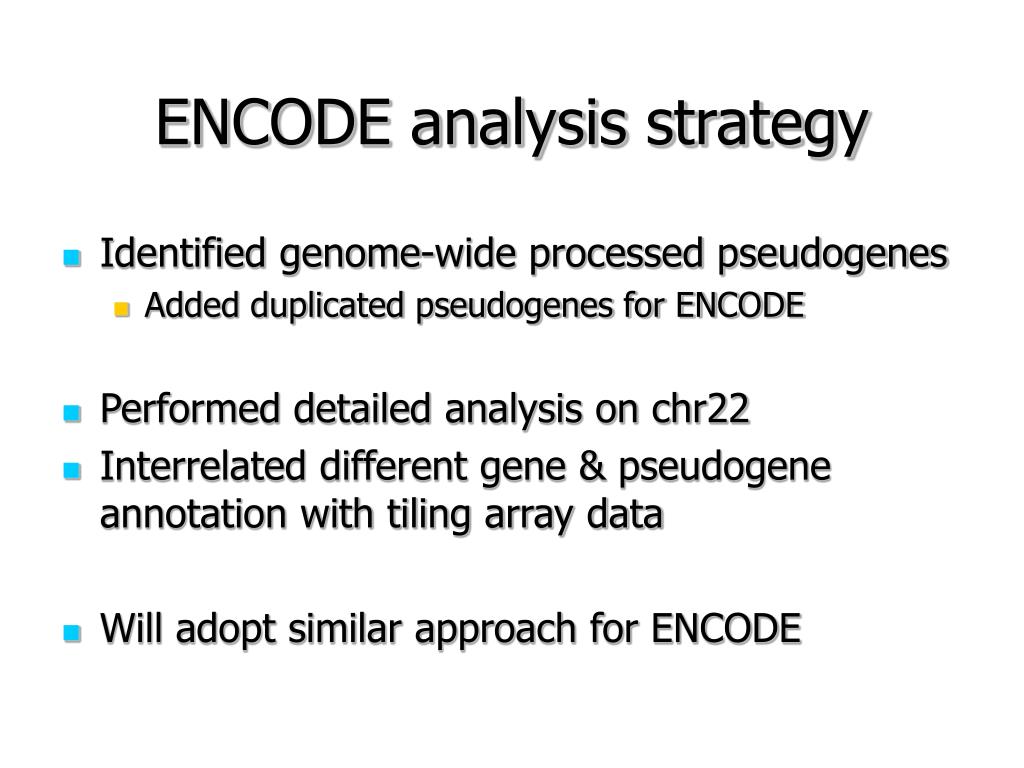 ENCODE analysis strategy

Identified genome-wide processed pseudogenes
Added duplicated pseudogenes for ENCODE

Performed detailed analysis on chr22
Interrelated different gene & pseudogene annotation with tiling array data

Will adopt similar approach for ENCODE